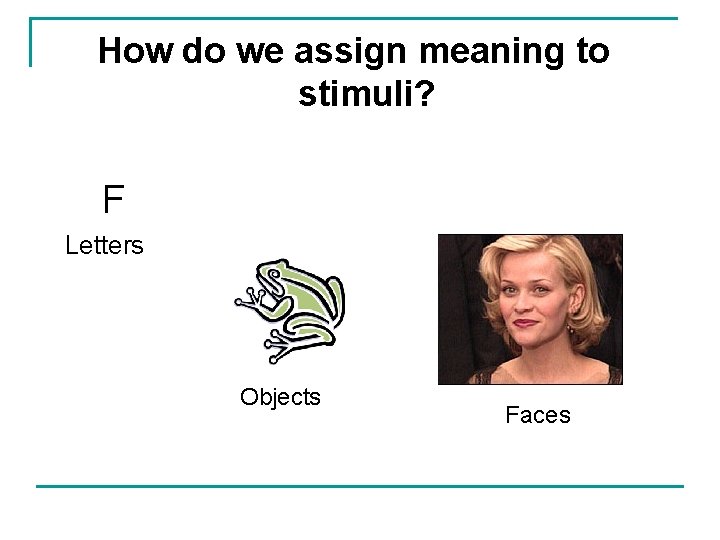 How do we assign meaning to stimuli?

F

Letters

Objects

Faces